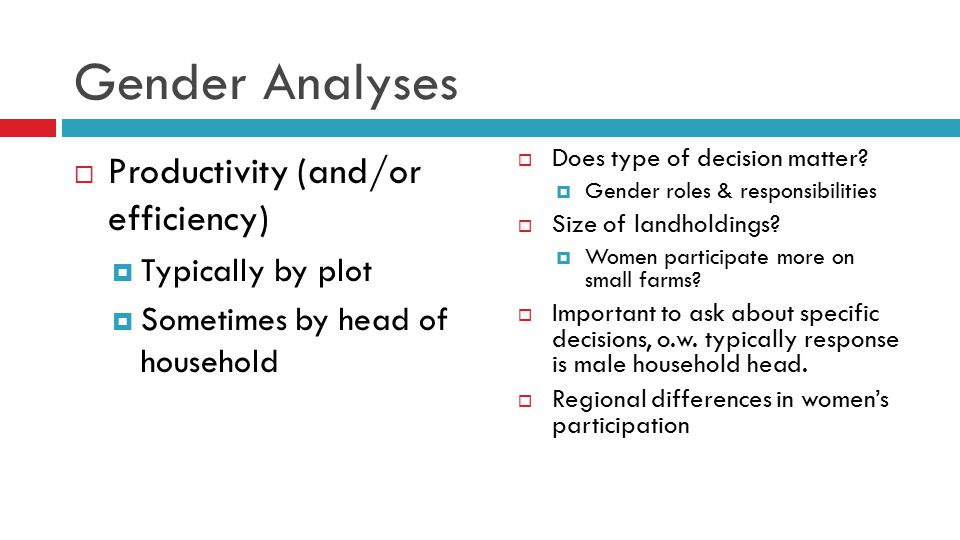 Gender Analyses

Productivity (and/or efficiency)

Typically by plot

Sometimes by head of household

Does type of decision matter?

Gender roles & responsibilities

Size of landholdings?

Women participate more on small farms?

Important to ask about specific decisions, o.w. typically response is male household head.

Regional differences in women's participation